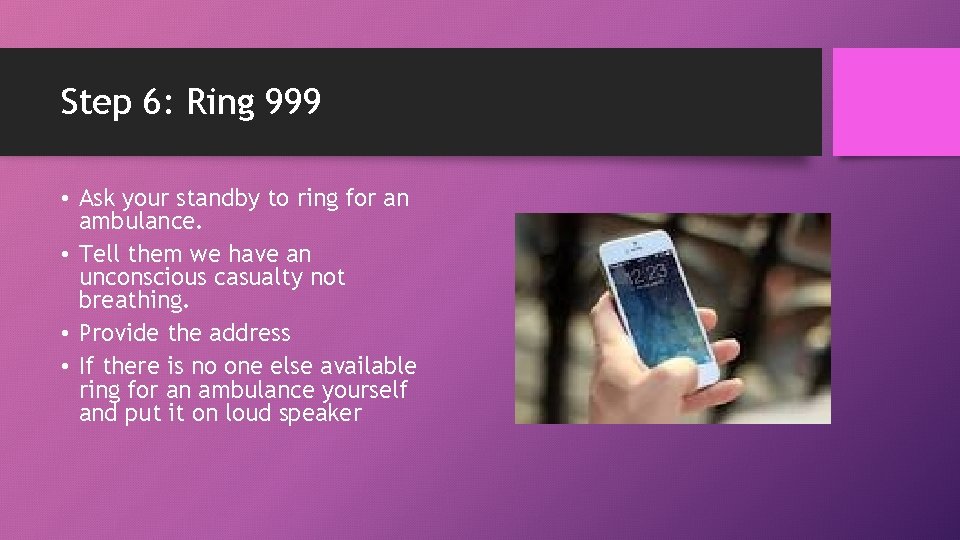 Step 6: Ring 999

• Ask your standby to ring for an ambulance.
• Tell them we have an unconscious casualty not breathing.
• Provide the address
• If there is no one else available ring for an ambulance yourself and put it on loud speaker

12:23